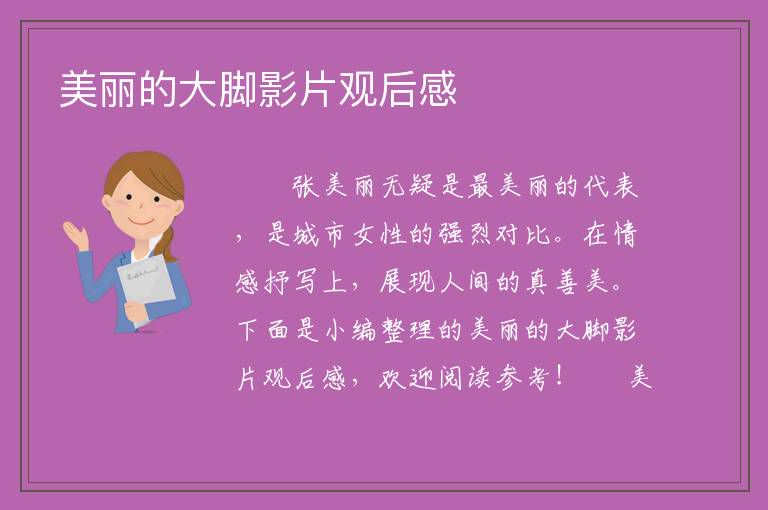 美丽的大脚影片观后感

张美丽无疑是最美丽的代表，是城市女性的强烈对比。在情感抒写上，展现人间的真善美。下面是小编整理的美丽的大脚影片观后感，欢迎阅读参考！　美